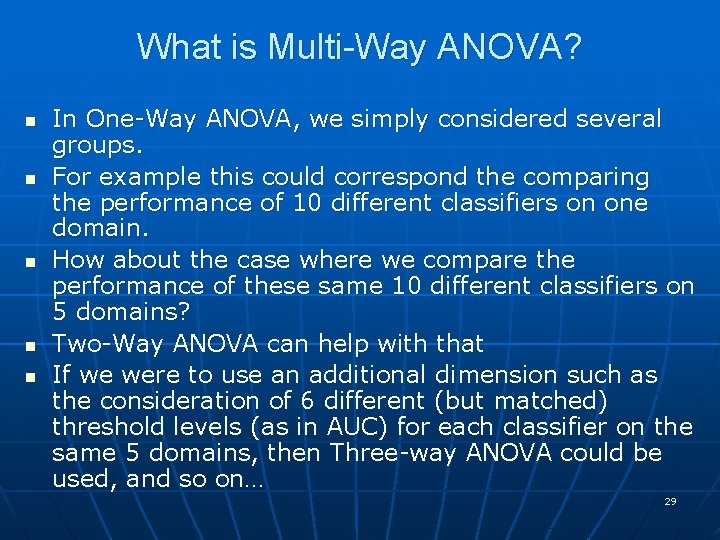 What is Multi-Way ANOVA?

- In One-Way ANOVA, we simply considered several groups.
- For example this could correspond the comparing the performance of 10 different classifiers on one domain.
- How about the case where we compare the performance of these same 10 different classifiers on 5 domains?
- Two-Way ANOVA can help with that
- If we were to use an additional dimension such as the consideration of 6 different (but matched) threshold levels (as in AUC) for each classifier on the same 5 domains, then Three-way ANOVA could be used, and so on…

29